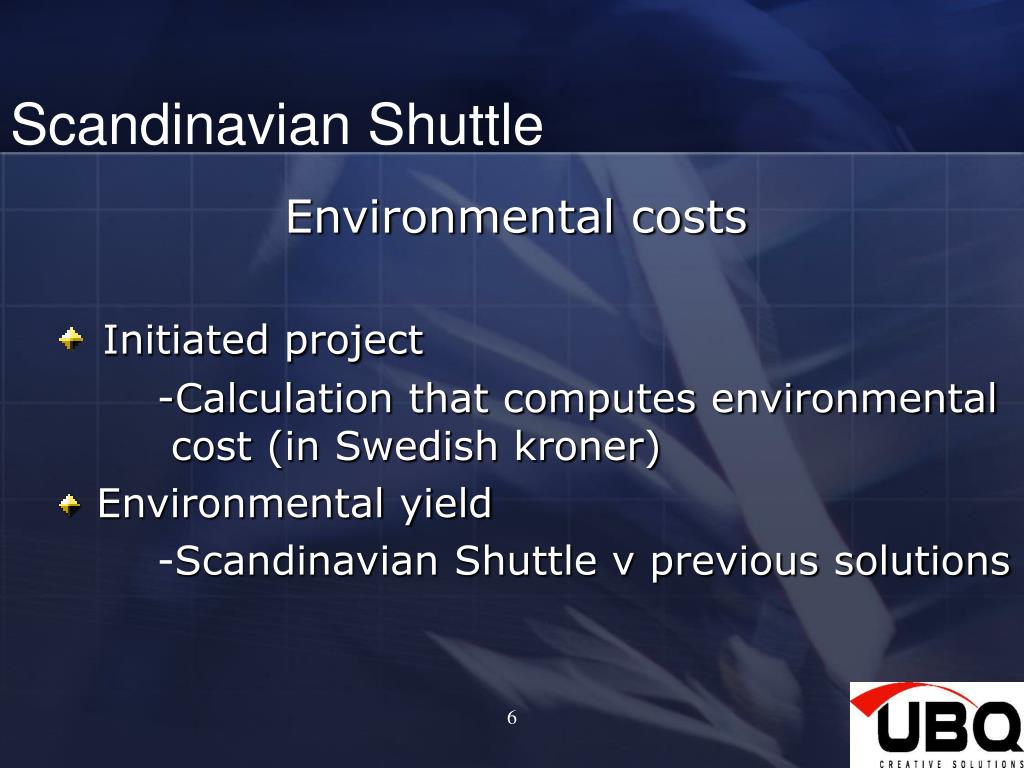 Scandinavian Shuttle

Environmental costs

Initiated project

-Calculation that computes environmental cost (in Swedish kroner)

Environmental yield

-Scandinavian Shuttle v previous solutions

6

UBQ
CREATIVE SOLUTIONS